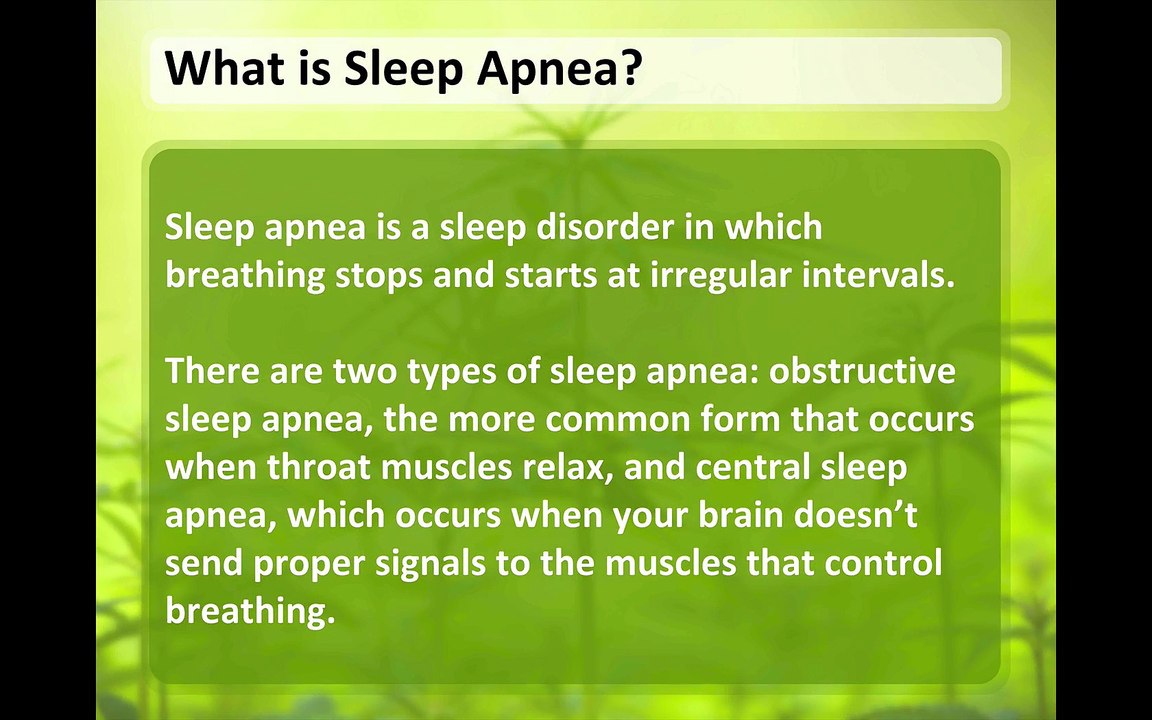 What is Sleep Apnea?

Sleep apnea is a sleep disorder in which breathing stops and starts at irregular intervals.

There are two types of sleep apnea: obstructive sleep apnea, the more common form that occurs when throat muscles relax, and central sleep apnea, which occurs when your brain doesn’t send proper signals to the muscles that control breathing.